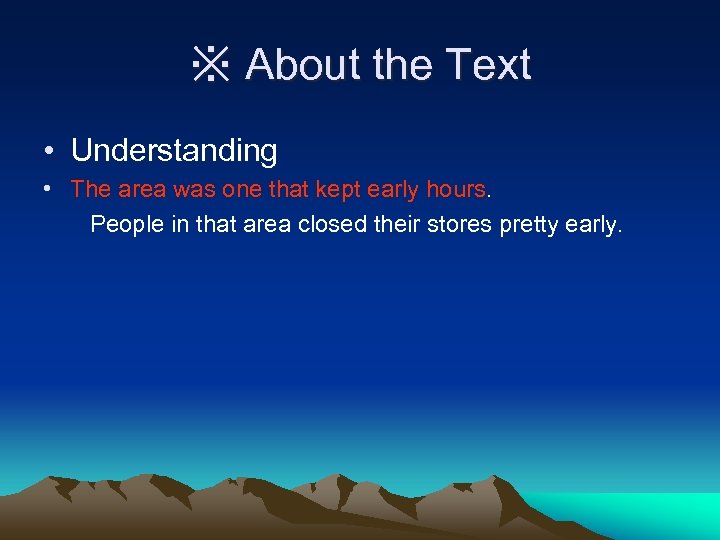 ※ About the Text

• Understanding

• The area was one that kept early hours.

People in that area closed their stores pretty early.